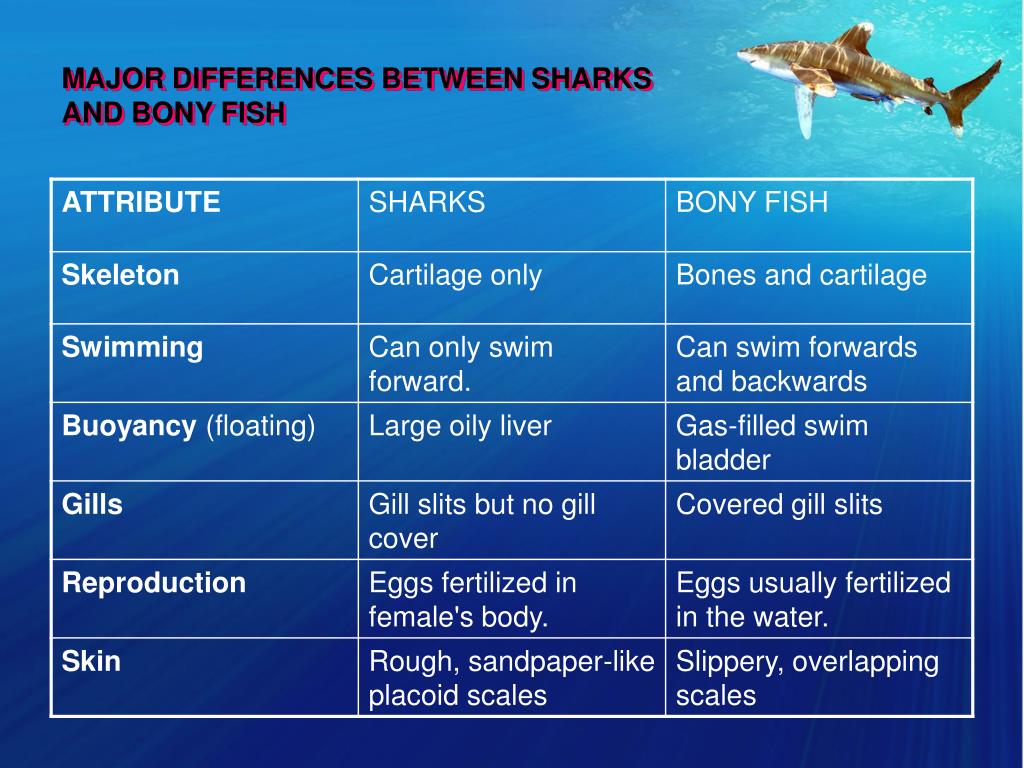 MAJOR DIFFERENCES BETWEEN SHARKS AND BONY FISH

| ATTRIBUTE | SHARKS | BONY FISH |
|---|---|---|
| Skeleton | Cartilage only | Bones and cartilage |
| Swimming | Can only swim forward. | Can swim forwards and backwards |
| Buoyancy (floating) | Large oily liver | Gas-filled swim bladder |
| Gills | Gill slits but no gill cover | Covered gill slits |
| Reproduction | Eggs fertilized in female's body. | Eggs usually fertilized in the water. |
| Skin | Rough, sandpaper-like placoid scales | Slippery, overlapping scales |